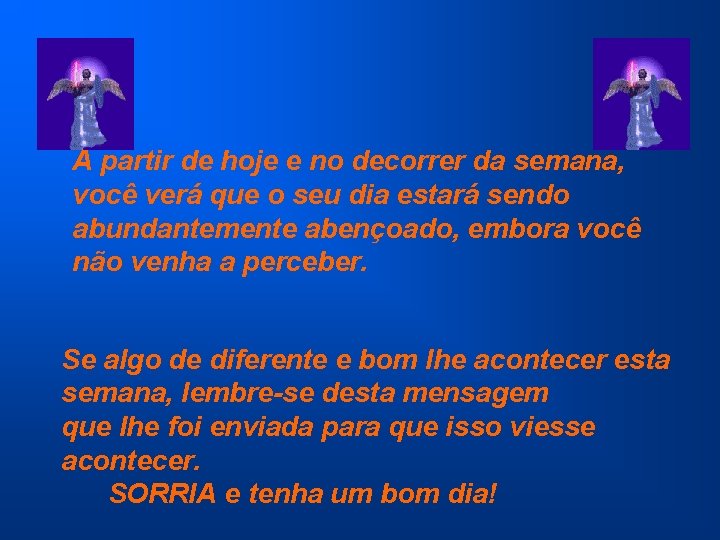 A partir de hoje e no decorrer da semana, você verá que o seu dia estará sendo abundantemente abençoado, embora você não venha a perceber.

Se algo de diferente e bom lhe acontecer esta semana, lembre-se desta mensagem que lhe foi enviada para que isso viesse acontecer.
SORRIA e tenha um bom dia!